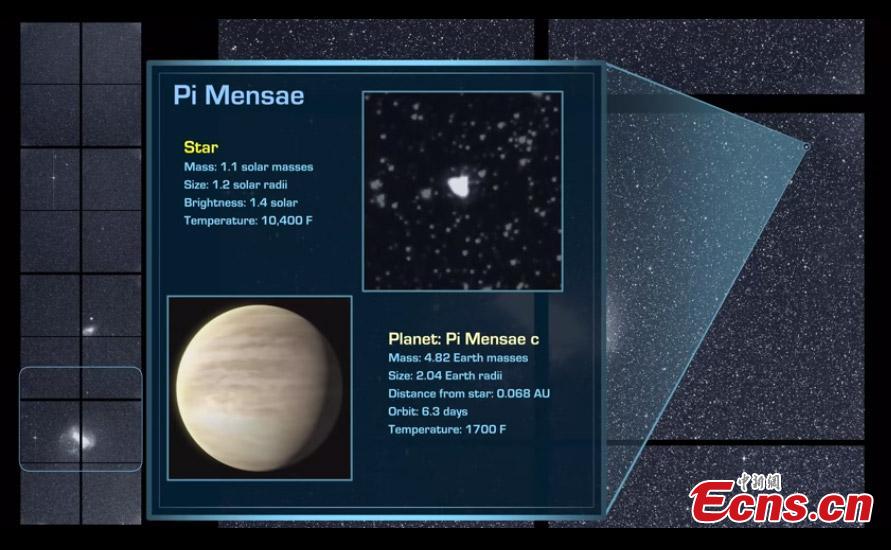 Pi Mensae

Star
Mass: 1.1 solar masses
Size: 1.2 solar radii
Brightness: 1.4 solar
Temperature: 10,400 F

Planet: Pi Mensae c
Mass: 4.82 Earth masses
Size: 2.04 Earth radii
Distance from star: 0.068 AU
Orbit: 6.3 days
Temperature: 1700 F

中新网
Ecns.cn